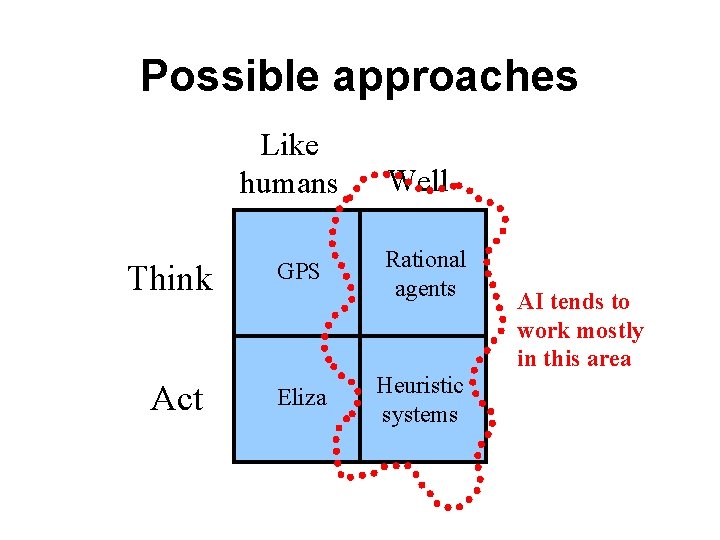 Possible approaches

| | Like humans | Well |
|---|---|---|
| Think | GPS | Rational agents |
| Act | Eliza | Heuristic systems |

AI tends to work mostly in this area